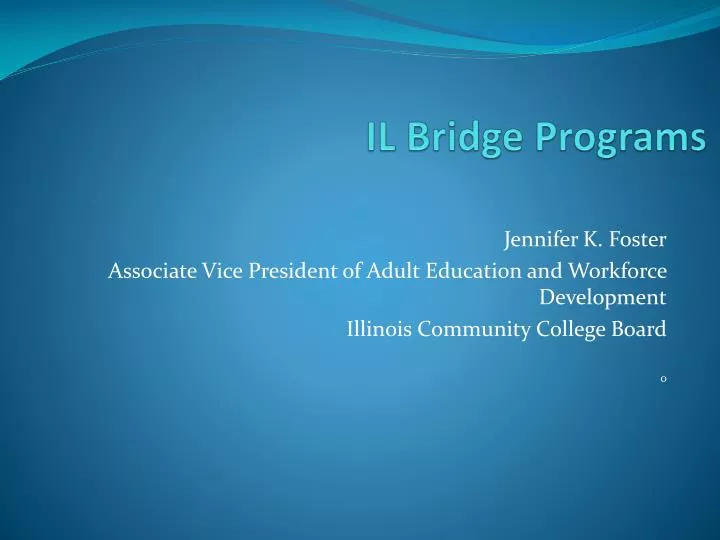 IL Bridge Programs

Jennifer K. Foster
Associate Vice President of Adult Education and Workforce Development
Illinois Community College Board

0